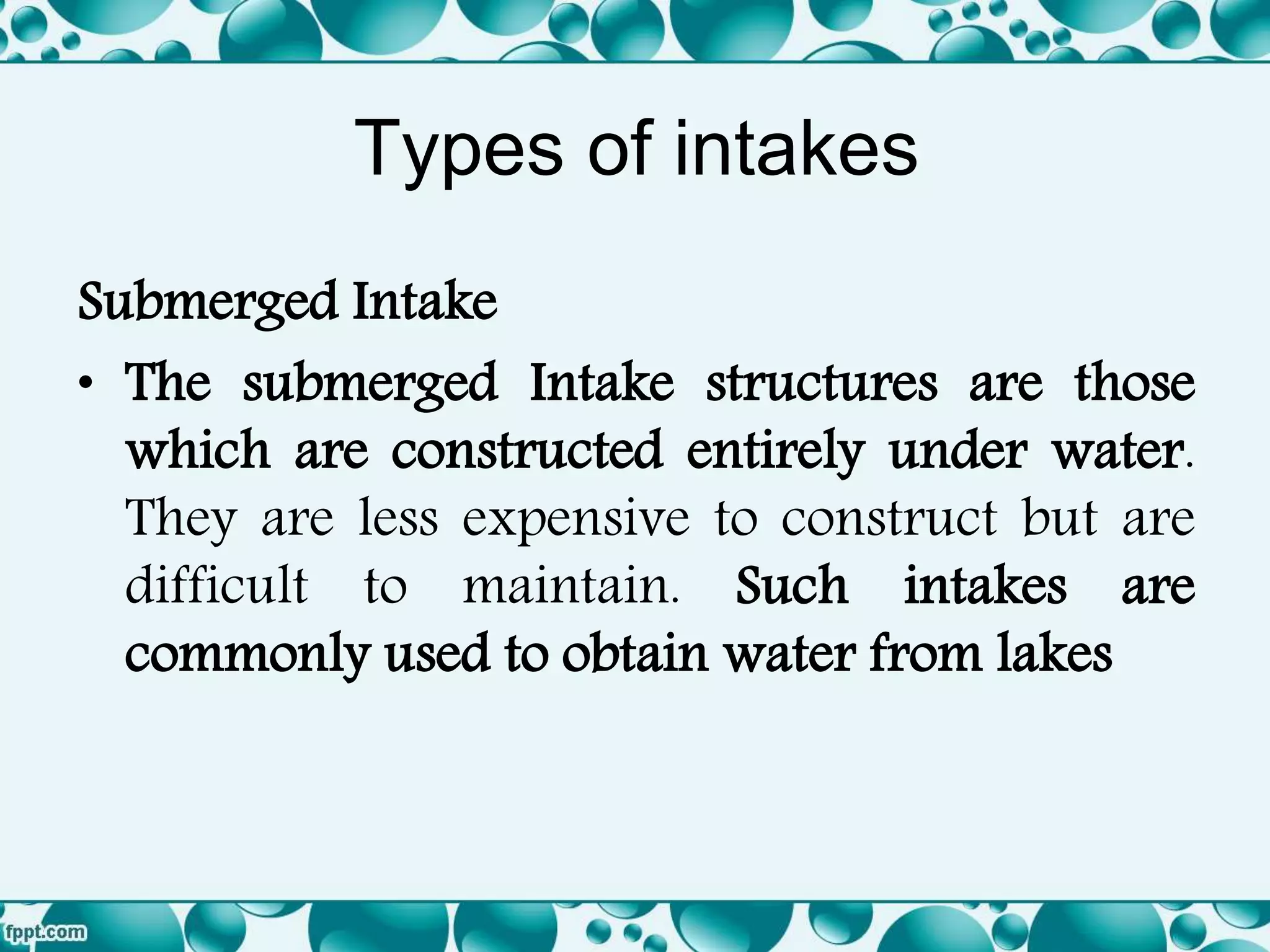 Types of intakes

Submerged Intake

• The submerged Intake structures are those which are constructed entirely under water. They are less expensive to construct but are difficult to maintain. Such intakes are commonly used to obtain water from lakes

fppt.com